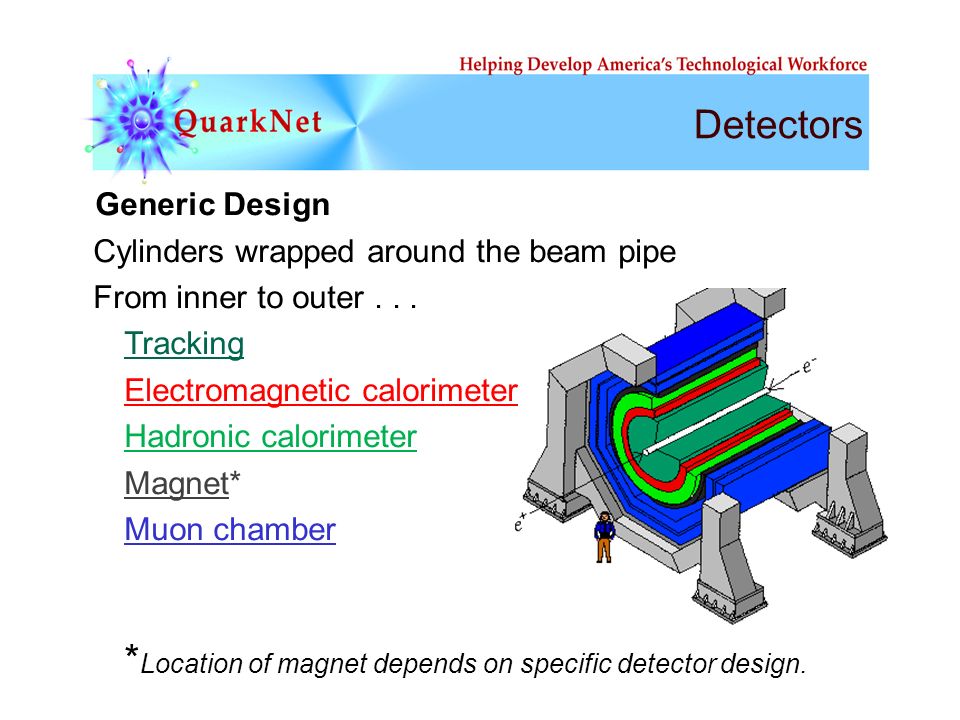 Helping Develop America's Technological Workforce

QuarkNet

Detectors

Generic Design

Cylinders wrapped around the beam pipe

From inner to outer . . .

Tracking

Electromagnetic calorimeter

Hadronic calorimeter

Magnet*

Muon chamber

$e^-$

$e^+$

*Location of magnet depends on specific detector design.